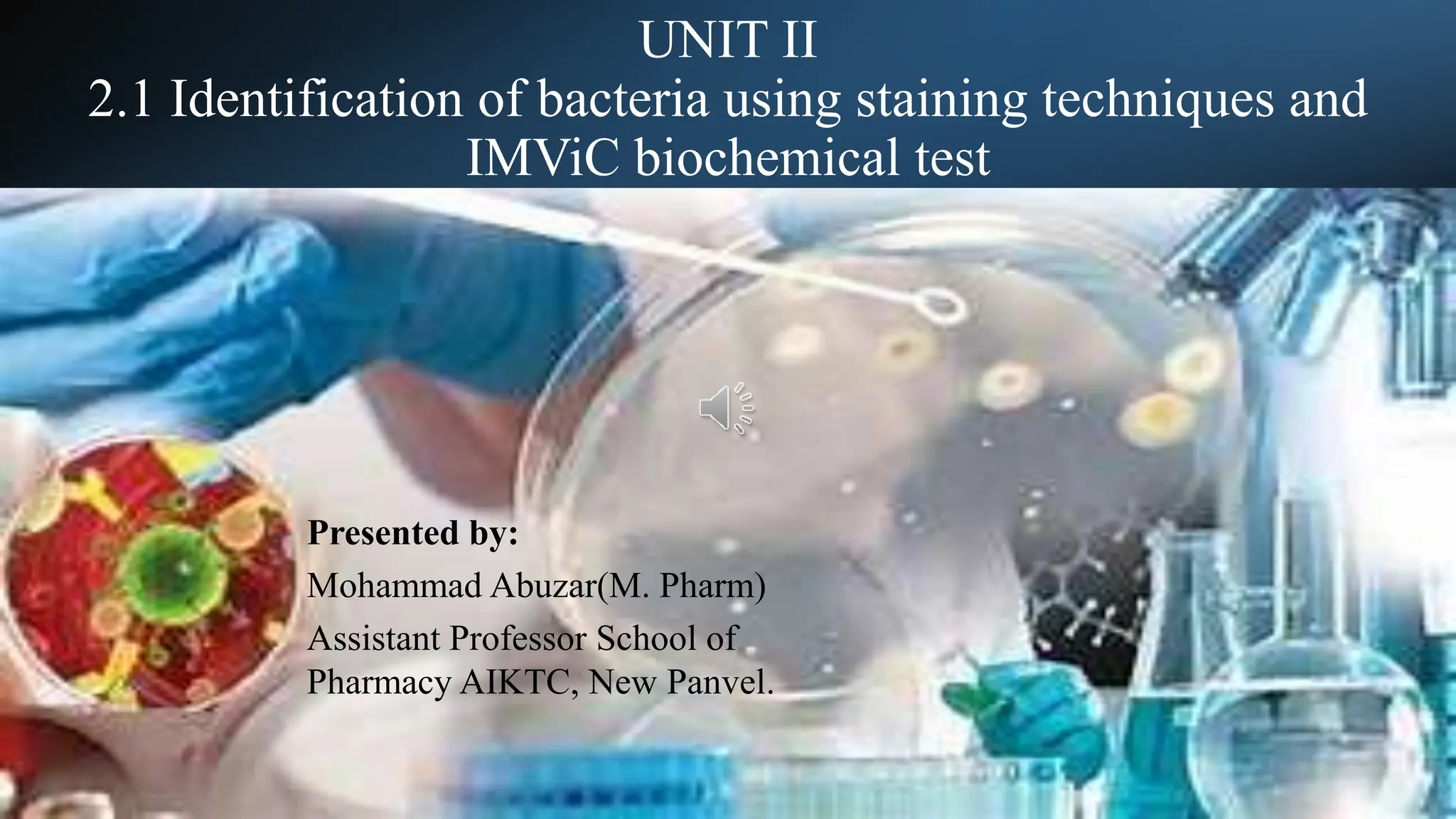 UNIT II
2.1 Identification of bacteria using staining techniques and IMViC biochemical test

Presented by:
Mohammad Abuzar(M. Pharm)
Assistant Professor School of Pharmacy AIKTC, New Panvel.